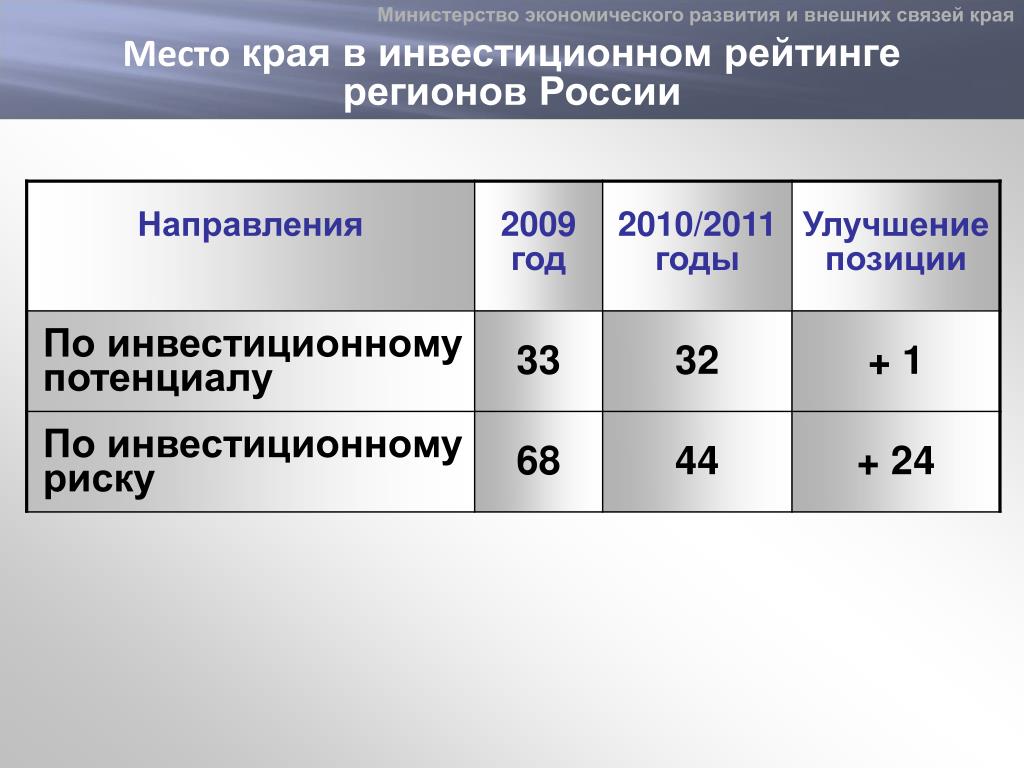 Министерство экономического развития и внешних связей края

Место края в инвестиционном рейтинге регионов России

| Направления | 2009 год | 2010/2011 годы | Улучшение позиции |
|---|---|---|---|
| По инвестиционному потенциалу | 33 | 32 | + 1 |
| По инвестиционному риску | 68 | 44 | + 24 |